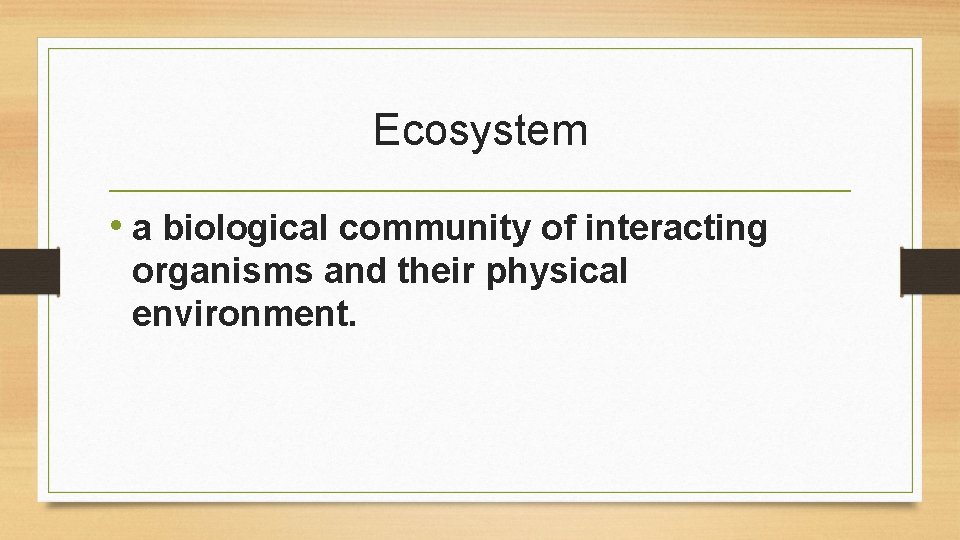 Ecosystem

• a biological community of interacting organisms and their physical environment.